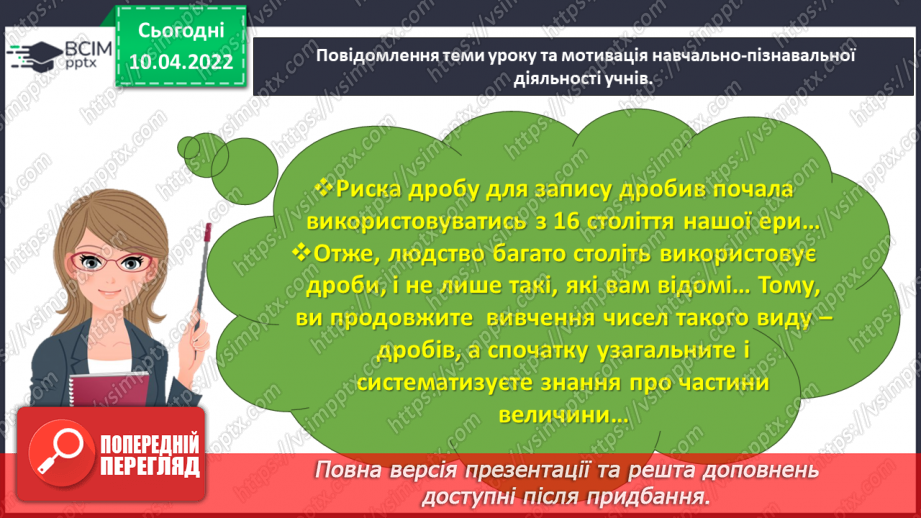 ВСІМ pptx

Сьогодні 10.04.2022

Повідомлення теми уроку та мотивація навчально-пізнавальної діяльності учнів.

❖Риска дробу для запису дробив почала використовуватись з 16 століття нашої ери…
❖Отже, людство багато століть використовує дроби, і не лише такі, які вам відомі… Тому, ви продовжите вивчення чисел такого виду – дробів, а спочатку узагальните і систематизуєте знання про частини величини…

ПОПЕРЕДНІЙ ПЕРЕГЛЯД

Повна версія презентації та решта доповнень доступні після придбання.

https://vsimpptx.com